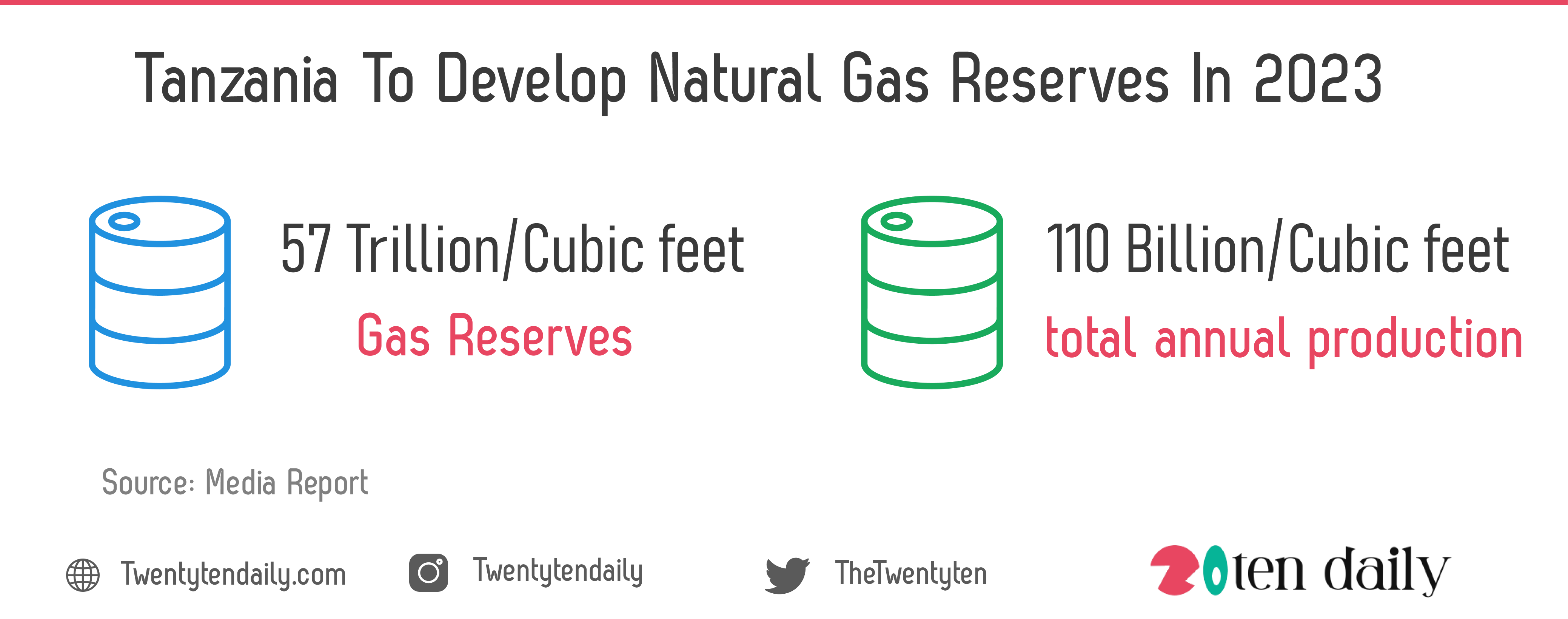 Tanzania To Develop Natural Gas Reserves In 2023

57 Trillion/Cubic feet

Gas Reserves

110 Billion/Cubic feet

total annual production

Source: Media Report

Twentytendaily.com

Twentytendaily

TheTwentyten

20ten daily